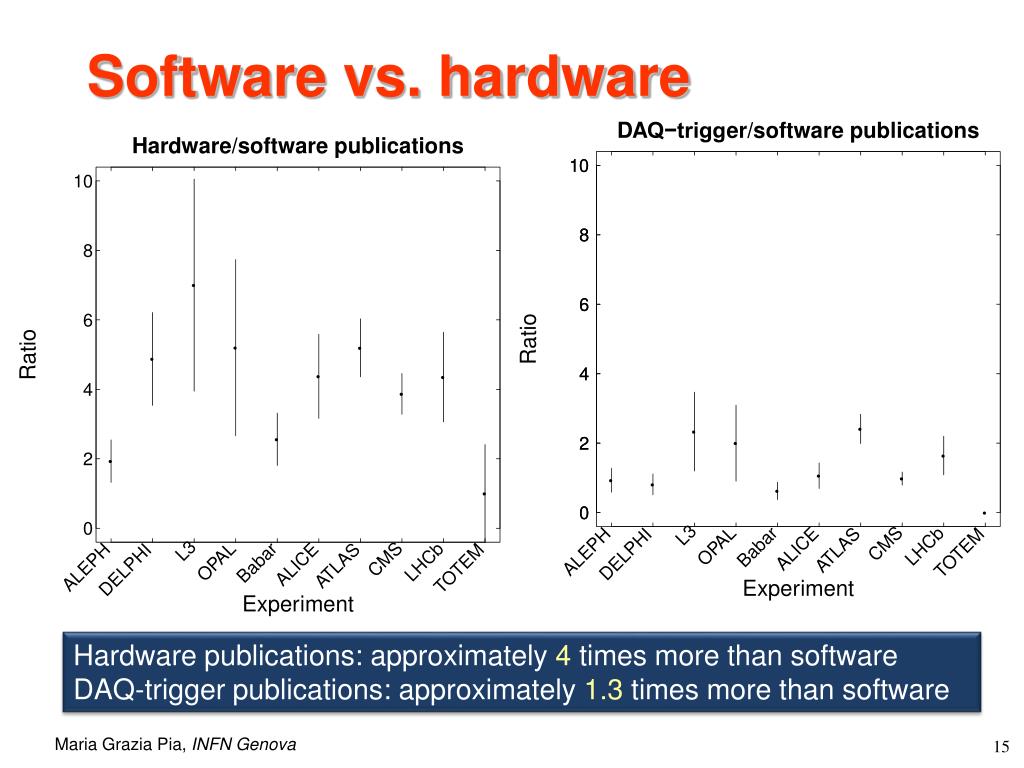 Software vs. hardware

Hardware/software publications

Ratio

10
8
6
4
2
0

ALEPH DELPHI L3 OPAL Babar ALICE ATLAS CMS LHCb TOTEM

Experiment

DAQ−trigger/software publications

Ratio

10
8
6
4
2
0

ALEPH DELPHI L3 OPAL Babar ALICE ATLAS CMS LHCb TOTEM

Experiment

Hardware publications: approximately 4 times more than software
DAQ-trigger publications: approximately 1.3 times more than software

Maria Grazia Pia, INFN Genova

15